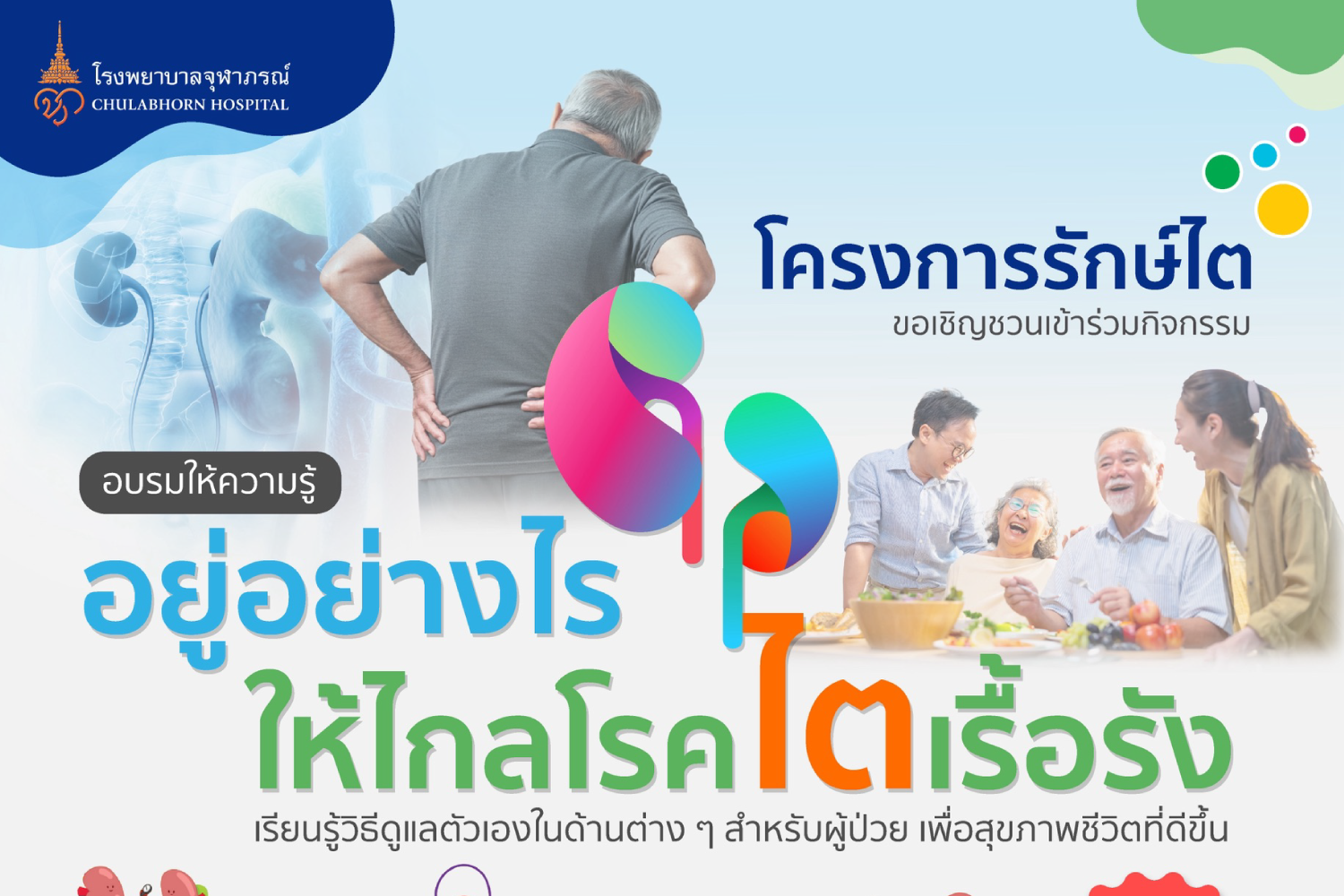 โรงพยาบาลจุฬาภรณ์
CHULABHORN HOSPITAL

โครงการรักษ์ไต
ขอเชิญชวนเข้าร่วมกิจกรรม

อบรมให้ความรู้

อยู่อย่างไร
ให้ไกลโรคไตเรื้อรัง

เรียนรู้วิธีดูแลตัวเองในด้านต่าง ๆ สำหรับผู้ป่วย เพื่อสุขภาพชีวิตที่ดีขึ้น